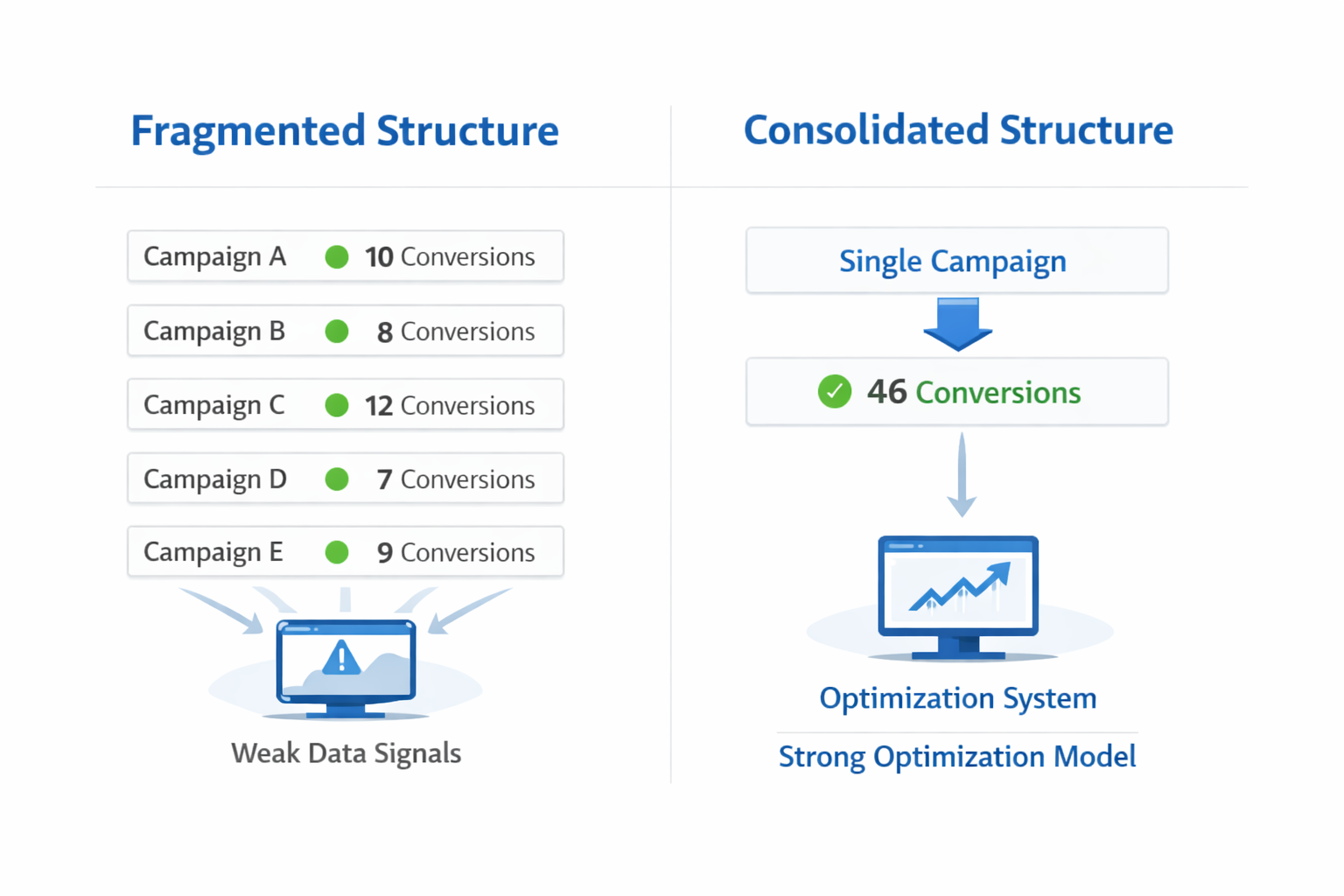 Fragmented Structure

Campaign A 10 Conversions

Campaign B 8 Conversions

Campaign C 12 Conversions

Campaign D 7 Conversions

Campaign E 9 Conversions

Weak Data Signals

Consolidated Structure

Single Campaign

46 Conversions

Optimization System

Strong Optimization Model